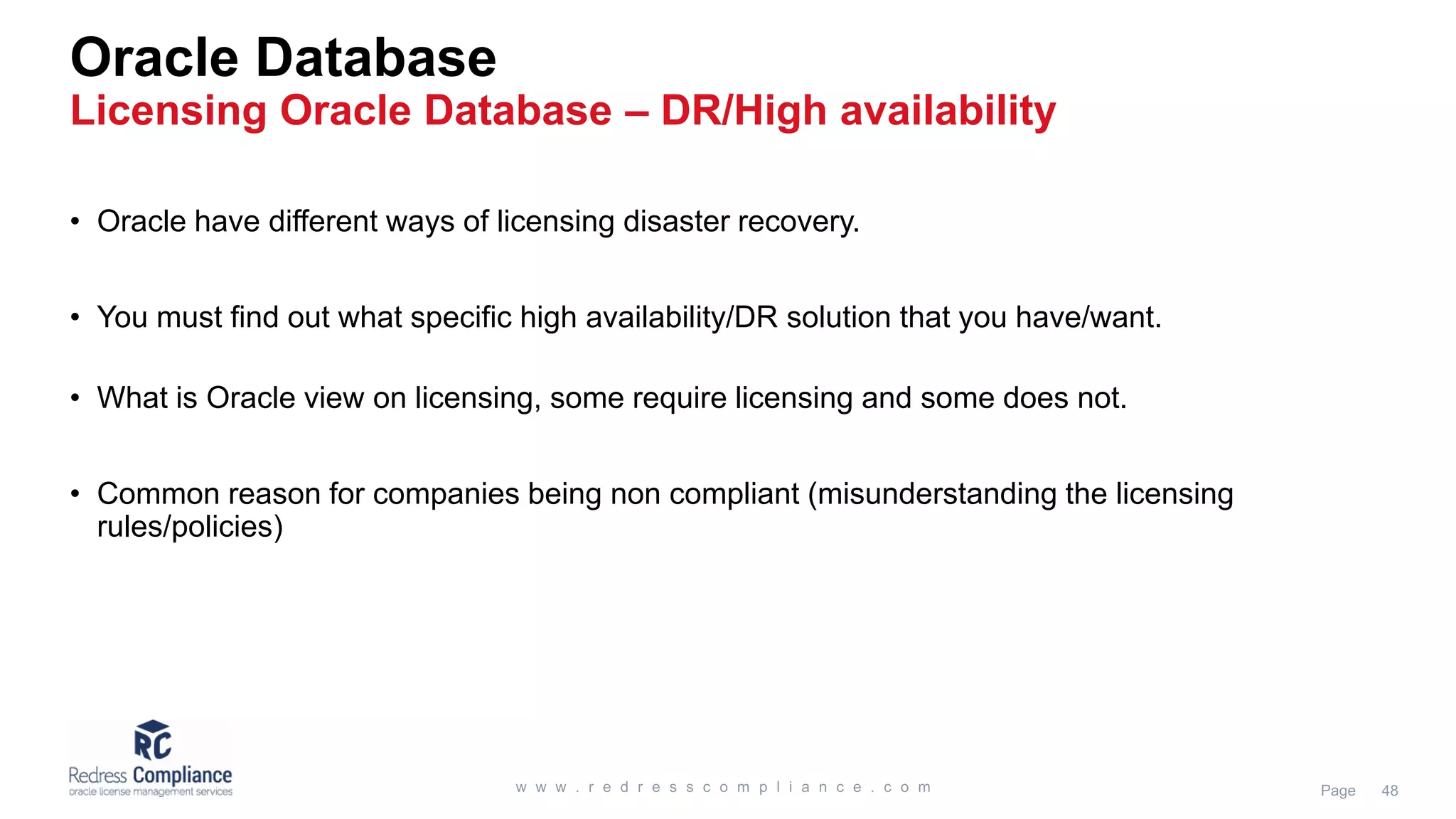 Oracle Database
Licensing Oracle Database – DR/High availability

• Oracle have different ways of licensing disaster recovery.

• You must find out what specific high availability/DR solution that you have/want.

• What is Oracle view on licensing, some require licensing and some does not.

• Common reason for companies being non compliant (misunderstanding the licensing rules/policies)

RC
Redress Compliance
oracle license management services

www.redresscompliance.com

Page 48